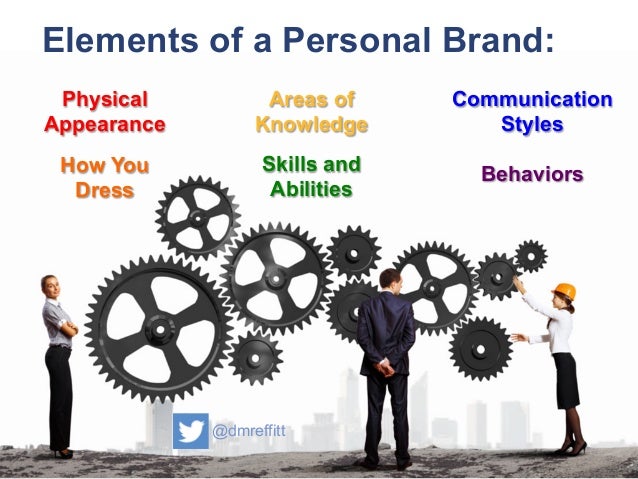 Elements of a Personal Brand:

Physical Appearance

How You Dress

Areas of Knowledge

Skills and Abilities

Communication Styles

Behaviors

@dmreffitt